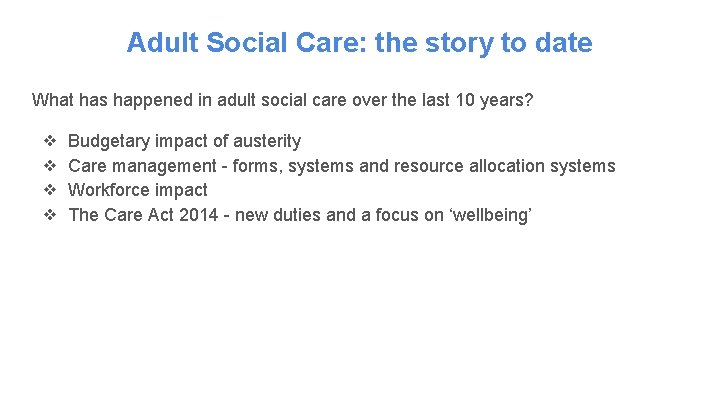 Adult Social Care: the story to date

What has happened in adult social care over the last 10 years?

❖ Budgetary impact of austerity
❖ Care management - forms, systems and resource allocation systems
❖ Workforce impact
❖ The Care Act 2014 - new duties and a focus on ‘wellbeing’